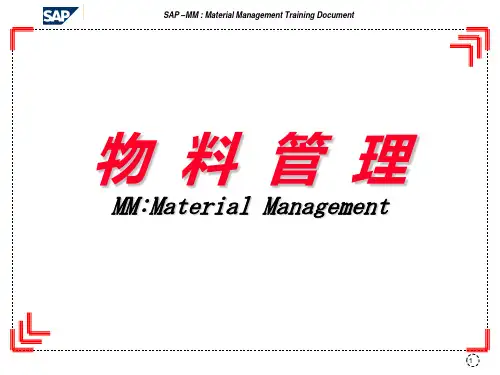 SAP

SAP –MM : Material Management Training Document

物 料 管 理

MM:Material Management

1